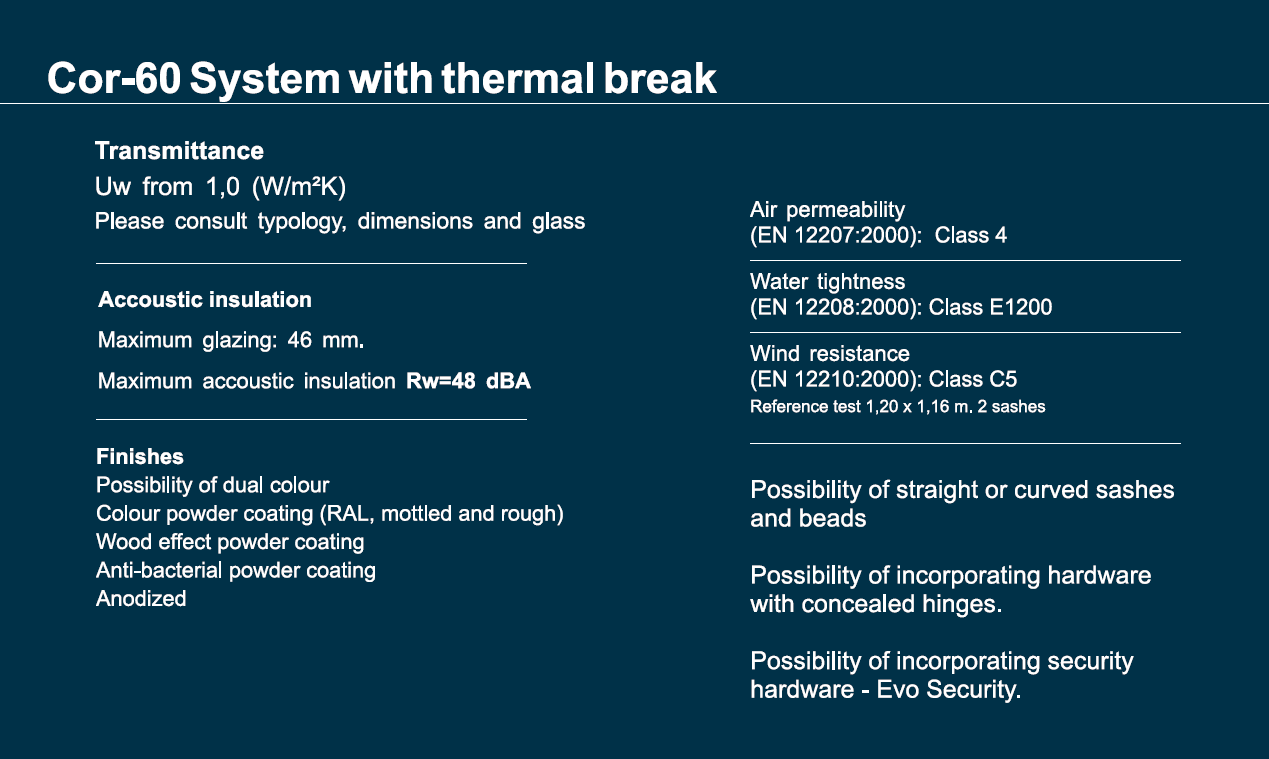 Cor-60 System with thermal break

Transmittance
Uw from 1,0 (W/m²K)
Please consult typology, dimensions and glass

Accoustic insulation
Maximum glazing: 46 mm.
Maximum accoustic insulation Rw=48 dBA

Finishes
Possibility of dual colour
Colour powder coating (RAL, mottled and rough)
Wood effect powder coating
Anti-bacterial powder coating
Anodized

Air permeability
(EN 12207:2000): Class 4

Water tightness
(EN 12208:2000): Class E1200

Wind resistance
(EN 12210:2000): Class C5
Reference test 1,20 x 1,16 m. 2 sashes

Possibility of straight or curved sashes and beads

Possibility of incorporating hardware with concealed hinges.

Possibility of incorporating security hardware - Evo Security.